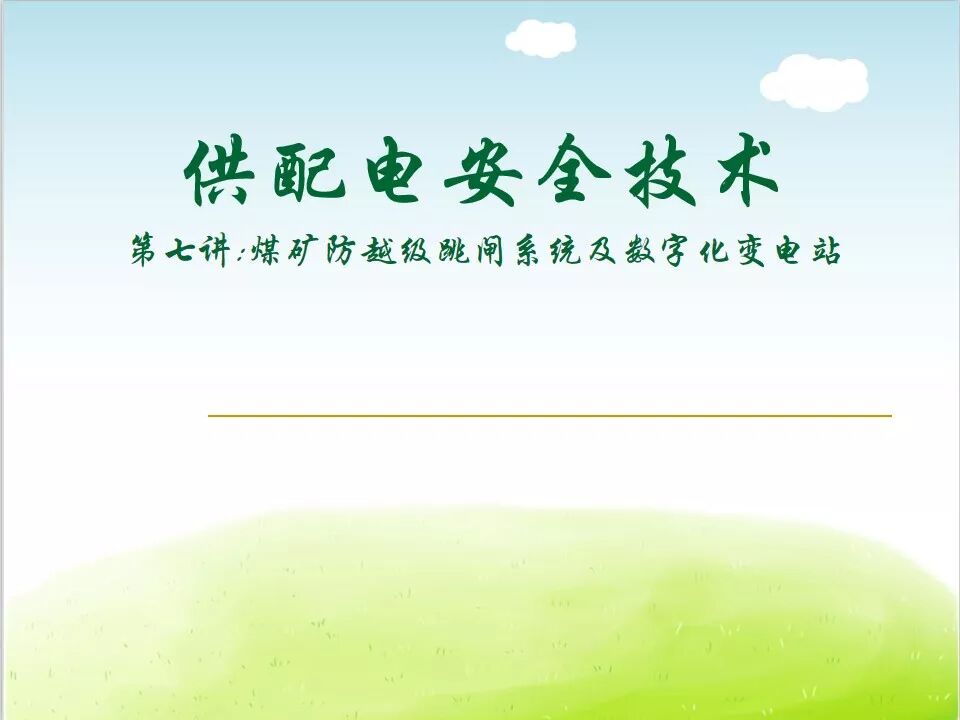 供配电安全技术

第七讲:煤矿防越级跳闸系统及数字化变电站